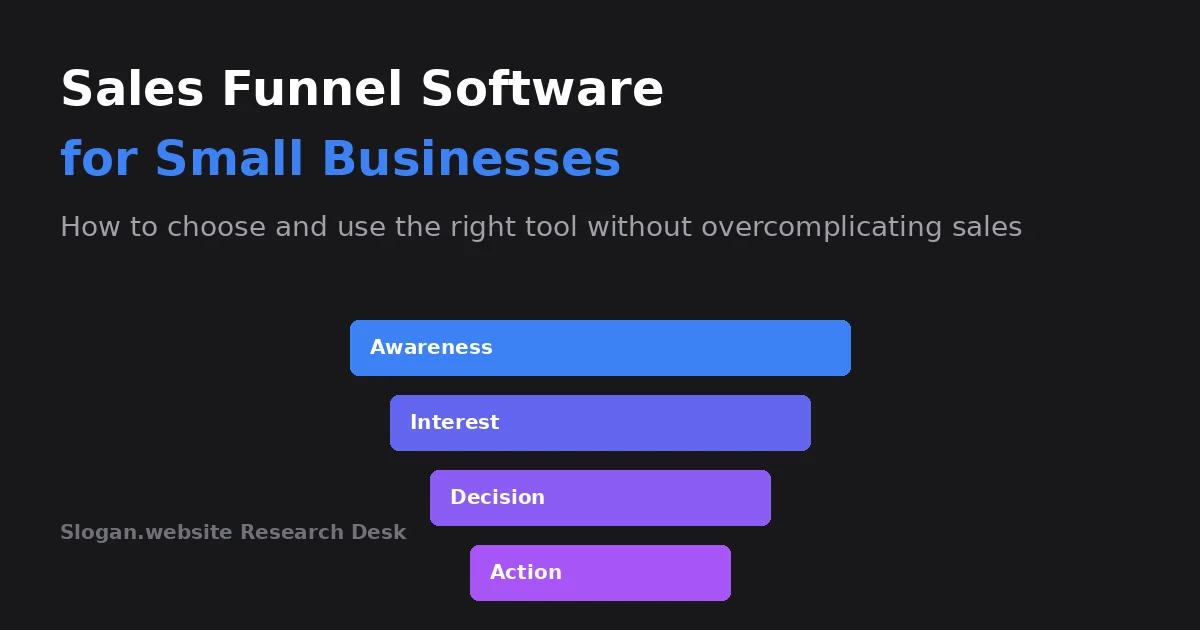 Sales Funnel Software
for Small Businesses

How to choose and use the right tool without overcomplicating sales

Awareness

Interest

Decision

Slogan.website Research Desk

Action